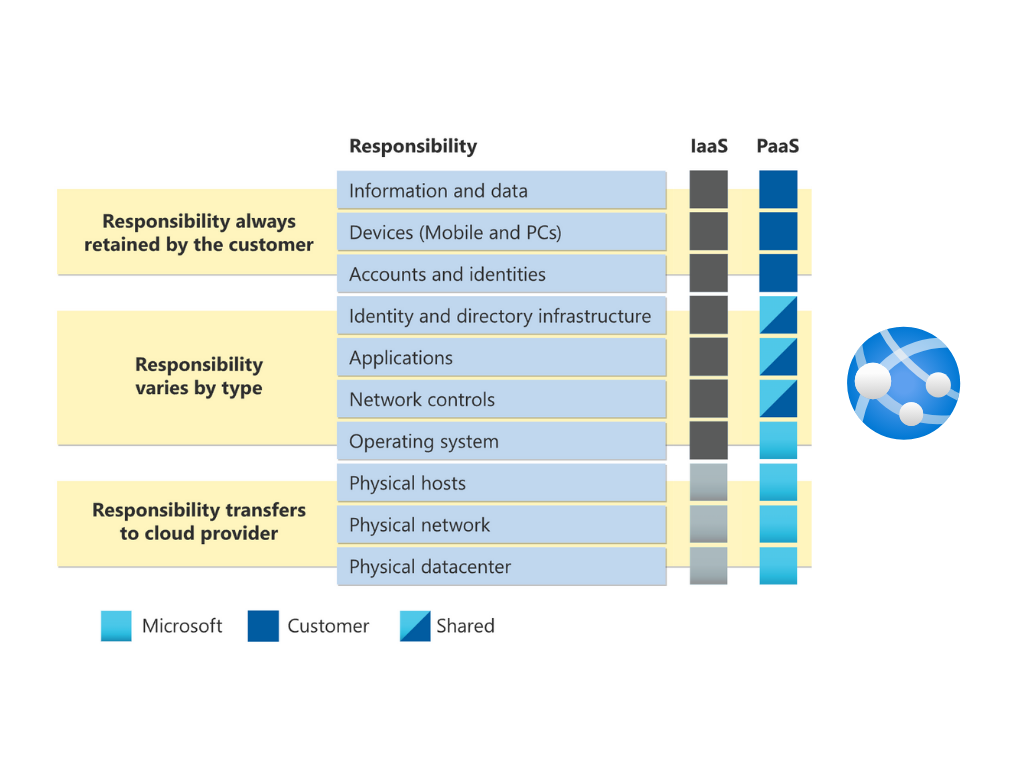 Responsibility

IaaS

PaaS

Responsibility always retained by the customer

Information and data

Devices (Mobile and PCs)

Accounts and identities

Responsibility varies by type

Identity and directory infrastructure

Applications

Network controls

Operating system

Responsibility transfers to cloud provider

Physical hosts

Physical network

Physical datacenter

Microsoft

Customer

Shared